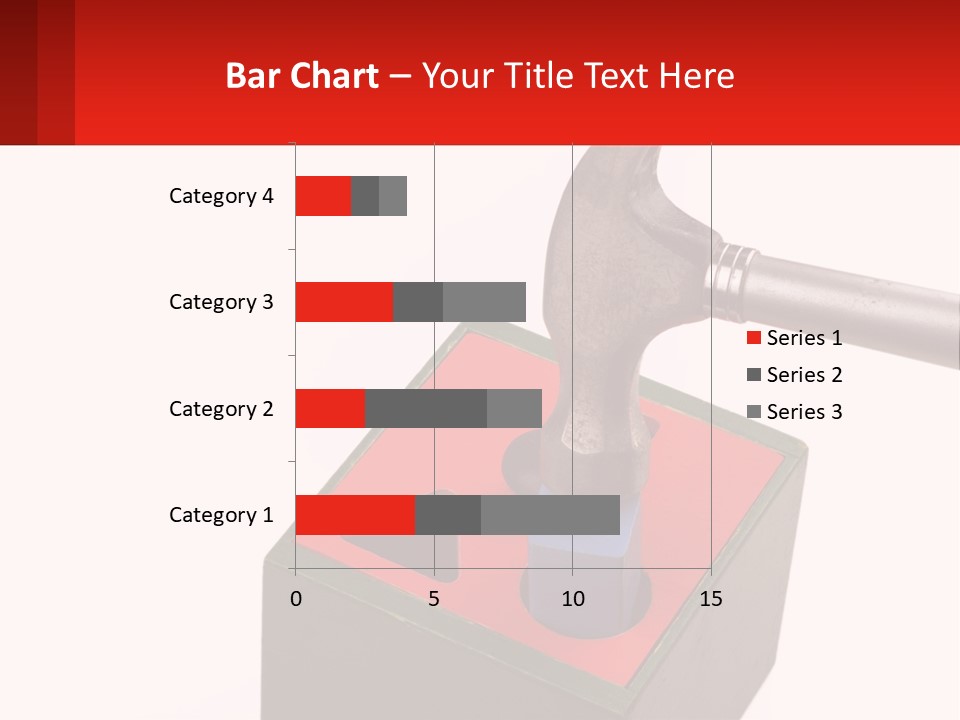 Bar Chart – Your Title Text Here

Category 4
Category 3
Category 2
Category 1

0
5
10
15

Series 1
Series 2
Series 3